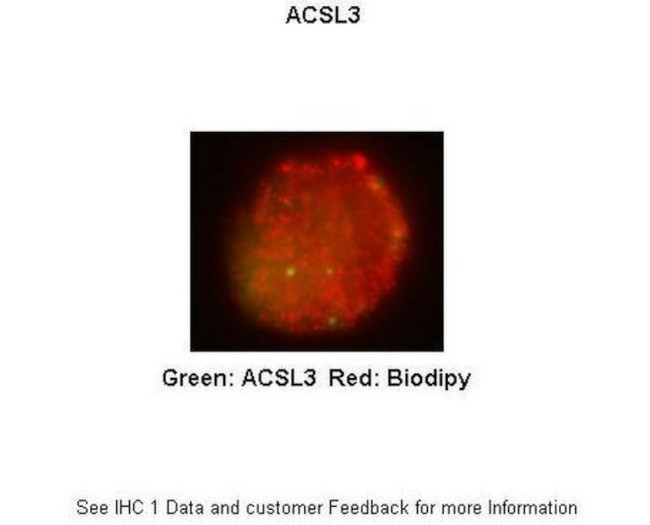 ACSL3

Green: ACSL3 Red: Biodipy

See IHC 1 Data and customer Feedback for more Information